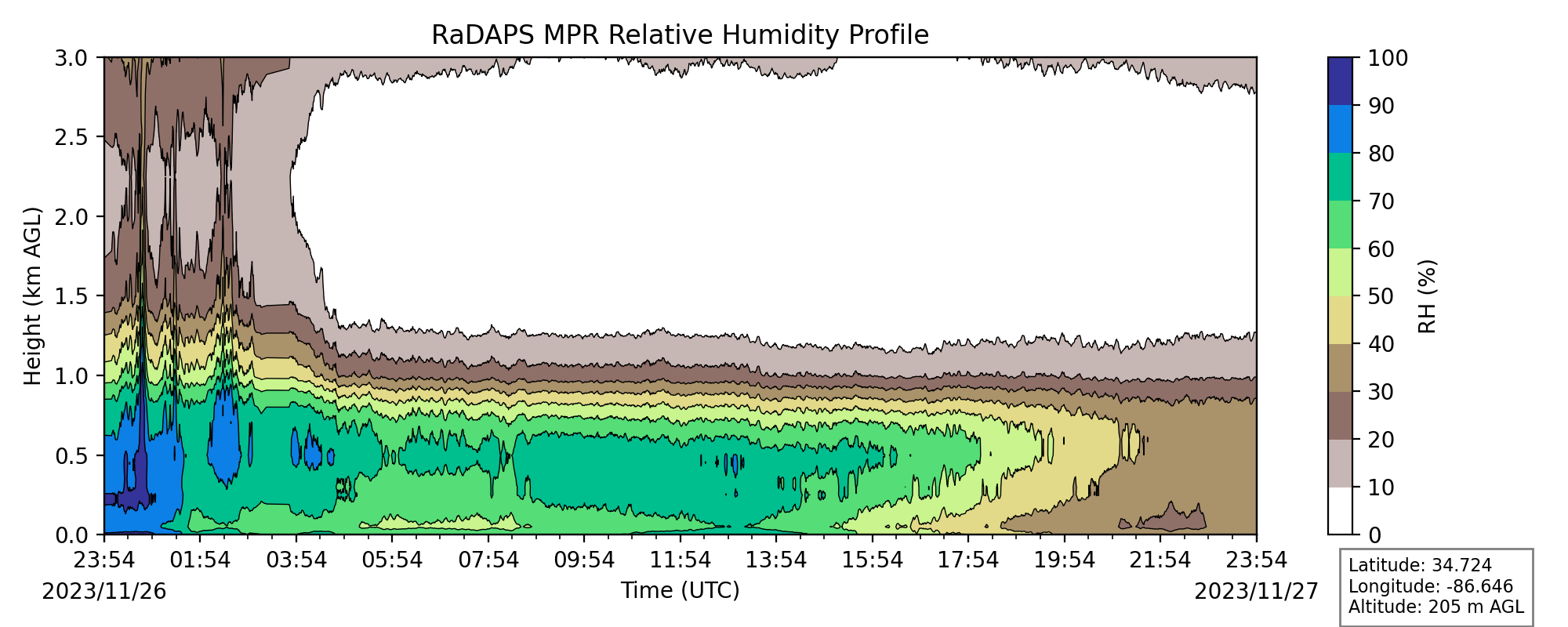 RaDAPS MPR Relative Humidity Profile

Height (km AGL)

3.0
2.5
2.0
1.5
1.0
0.5
0.0

23:54 01:54 03:54 05:54 07:54 09:54 11:54 13:54 15:54 17:54 19:54 21:54 23:54

2023/11/26

Time (UTC)

2023/11/27

100
90
80
70
60
50
40
30
20
10
0

RH (%)

Latitude: 34.724
Longitude: -86.646
Altitude: 205 m AGL